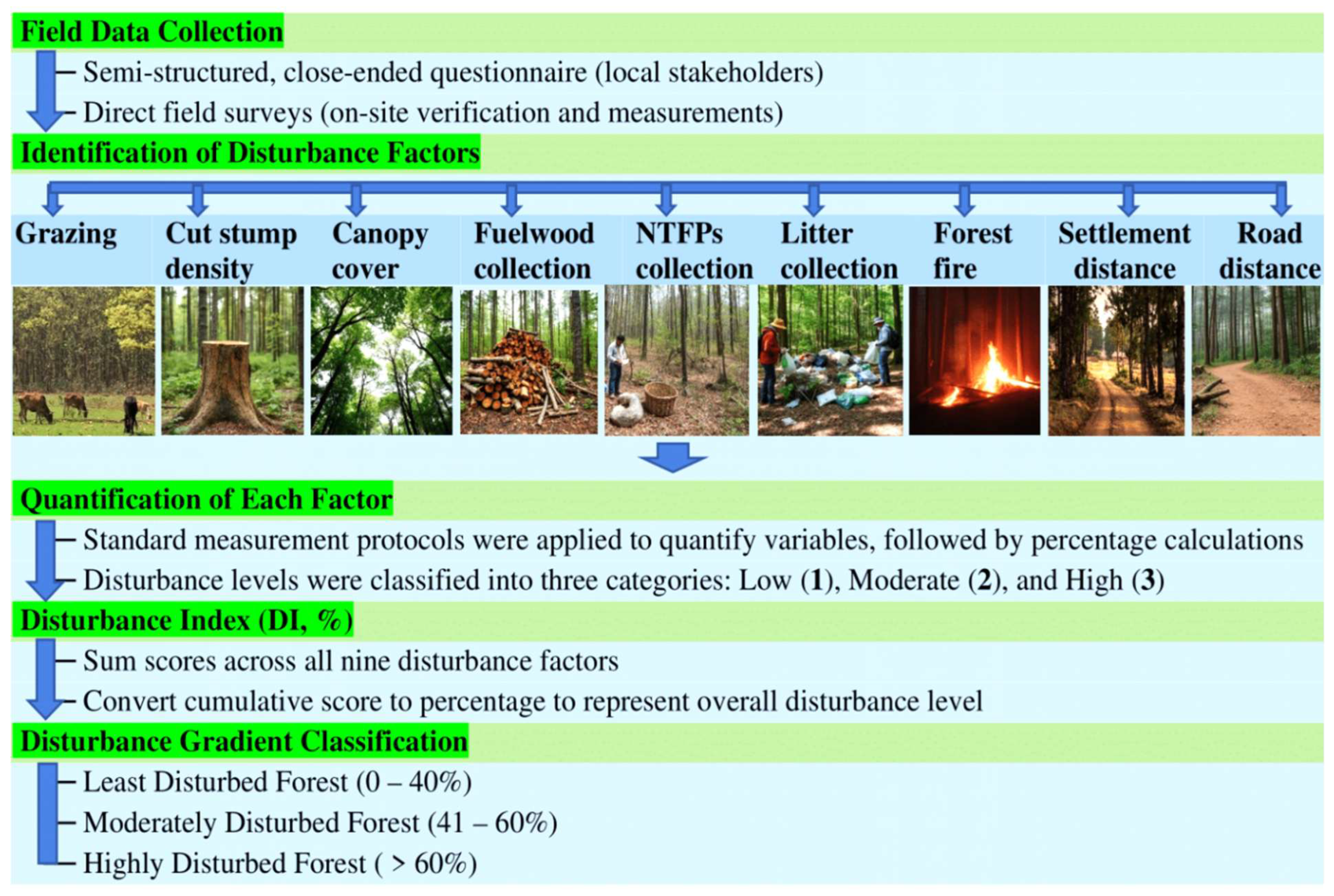 Field Data Collection

Semi-structured, close-ended questionnaire (local stakeholders)

Direct field surveys (on-site verification and measurements)

Identification of Disturbance Factors

Grazing

Cut stump density

Canopy cover

Fuelwood collection

NTFPs collection

Litter collection

Forest fire

Settlement distance

Road distance

Quantification of Each Factor

Standard measurement protocols were applied to quantify variables, followed by percentage calculations

Disturbance levels were classified into three categories: Low (1), Moderate (2), and High (3)

Disturbance Index (DI, %)

Sum scores across all nine disturbance factors

Convert cumulative score to percentage to represent overall disturbance level

Disturbance Gradient Classification

Least Disturbed Forest (0 – 40%)

Moderately Disturbed Forest (41 – 60%)

Highly Disturbed Forest ( > 60%)